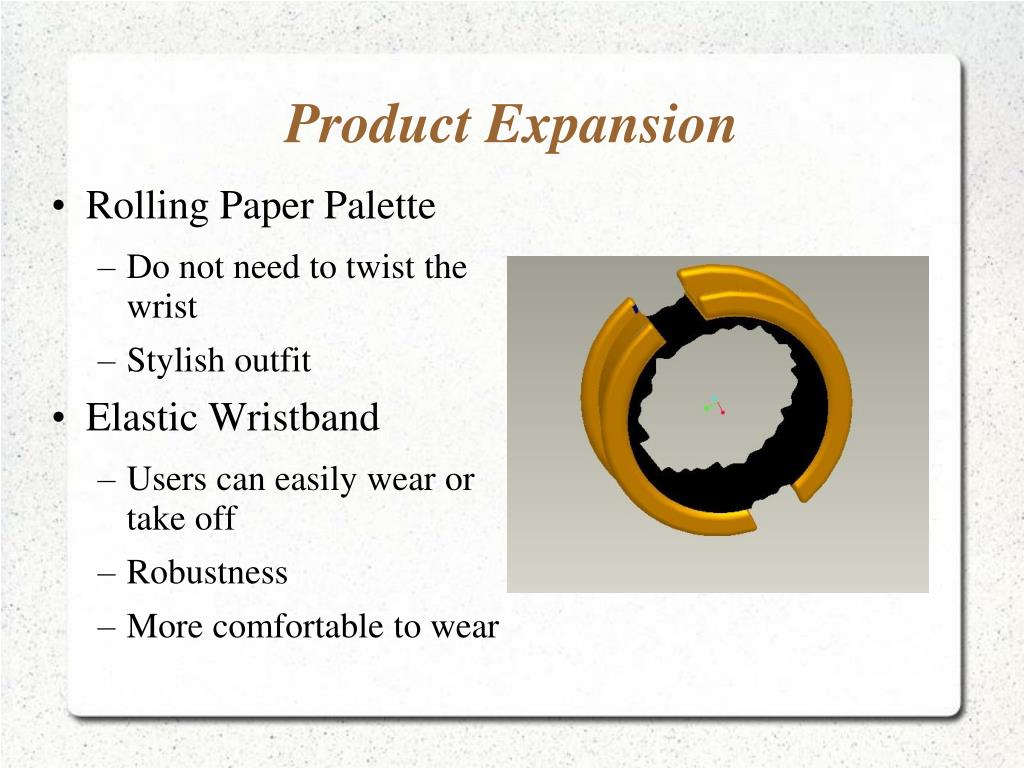 Product Expansion

• Rolling Paper Palette
  – Do not need to twist the wrist
  – Stylish outfit
• Elastic Wristband
  – Users can easily wear or take off
  – Robustness
  – More comfortable to wear